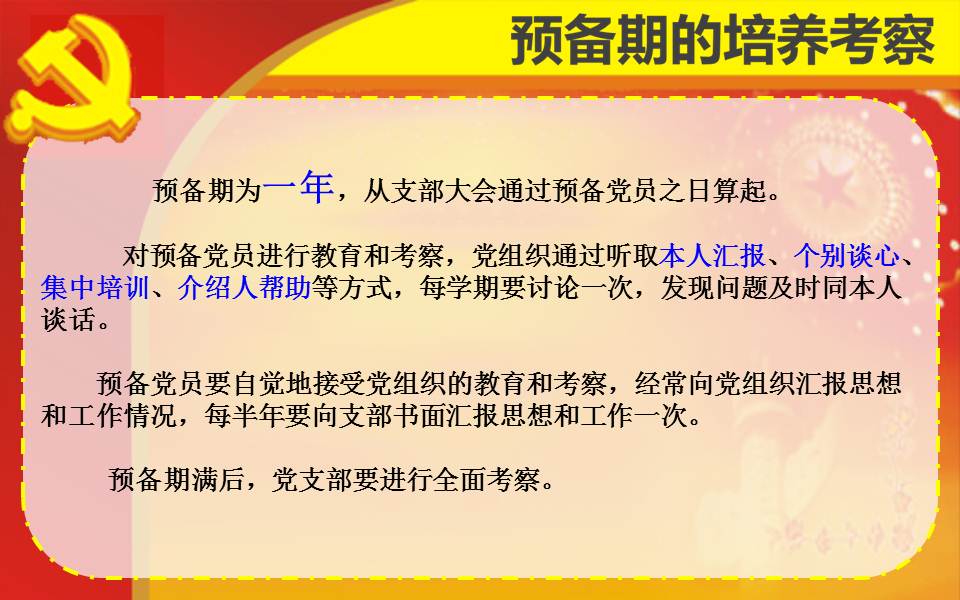 预备期的培养考察

预备期为一年，从支部大会通过预备党员之日算起。

对预备党员进行教育和考察，党组织通过听取本人汇报、个别谈心、集中培训、介绍人帮助等方式，每学期要讨论一次，发现问题及时同本人谈话。

预备党员要自觉地接受党组织的教育和考察，经常向党组织汇报思想和工作情况，每半年要向支部书面汇报思想和工作一次。

预备期满后，党支部要进行全面考察。